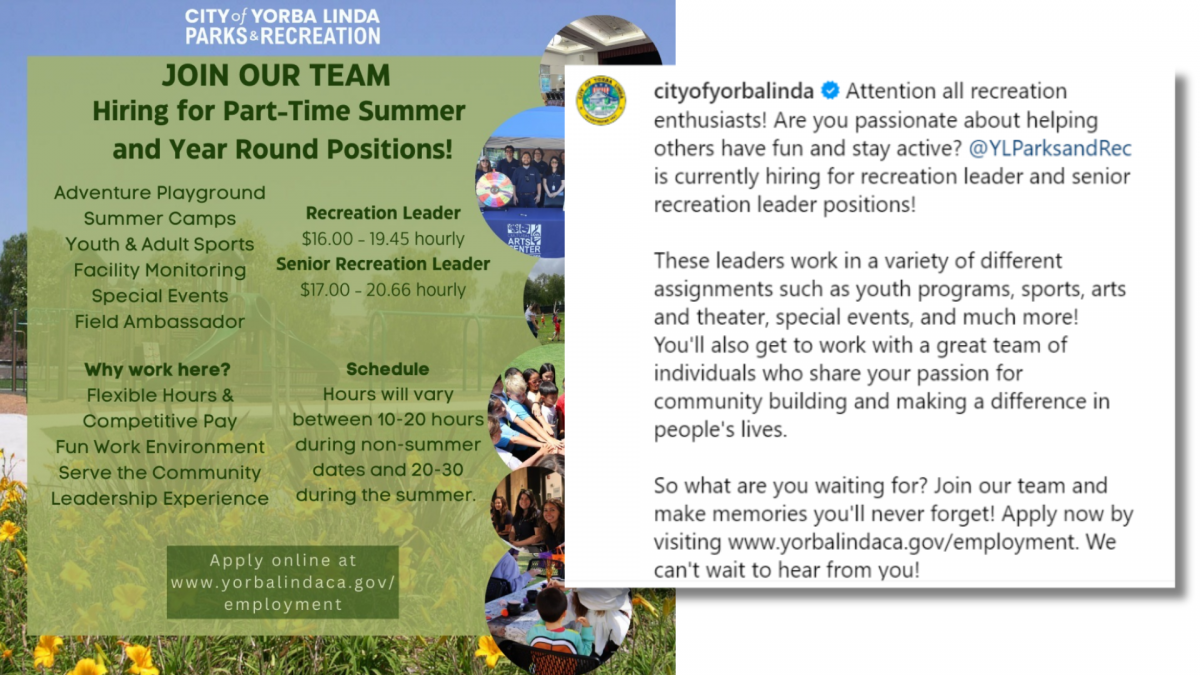 CITY of YORBA LINDA
PARKS & RECREATION

JOIN OUR TEAM
Hiring for Part-Time Summer and Year Round Positions!

Adventure Playground
Summer Camps
Youth & Adult Sports
Facility Monitoring
Special Events
Field Ambassador

Recreation Leader
$16.00 - 19.45 hourly
Senior Recreation Leader
$17.00 - 20.66 hourly

Why work here?
Flexible Hours & Competitive Pay
Fun Work Environment
Serve the Community
Leadership Experience

Schedule
Hours will vary between 10-20 hours during non-summer dates and 20-30 during the summer.

Apply online at www.yorbalindaca.gov/employment

ARTS CENTER

cityofyorbalinda Attention all recreation enthusiasts! Are you passionate about helping others have fun and stay active? @YLParksandRec is currently hiring for recreation leader and senior recreation leader positions!

These leaders work in a variety of different assignments such as youth programs, sports, arts and theater, special events, and much more! You'll also get to work with a great team of individuals who share your passion for community building and making a difference in people's lives.

So what are you waiting for? Join our team and make memories you'll never forget! Apply now by visiting www.yorbalindaca.gov/employment. We can't wait to hear from you!